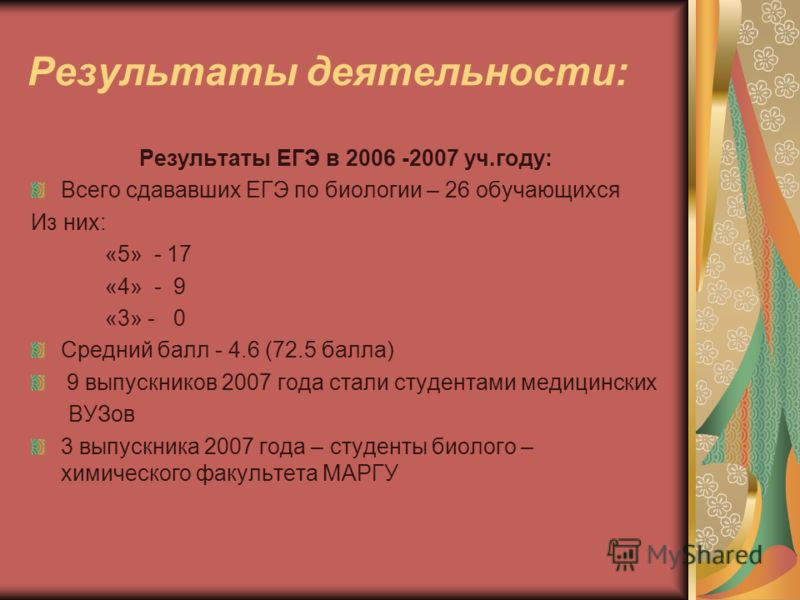 Результаты деятельности:

Результаты ЕГЭ в 2006 -2007 уч.году:

Всего сдававших ЕГЭ по биологии – 26 обучающихся

Из них:

«5» - 17

«4» - 9

«3» - 0

Средний балл - 4.6 (72.5 балла)

9 выпускников 2007 года стали студентами медицинских ВУЗов

3 выпускника 2007 года – студенты биолого – химического факультета МАРГУ

MyShared